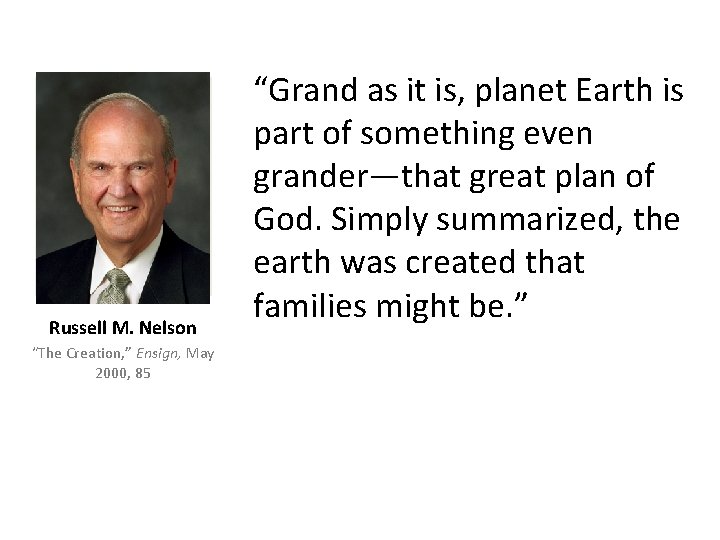 Russell M. Nelson
"The Creation," Ensign, May 2000, 85

"Grand as it is, planet Earth is part of something even grander—that great plan of God. Simply summarized, the earth was created that families might be."